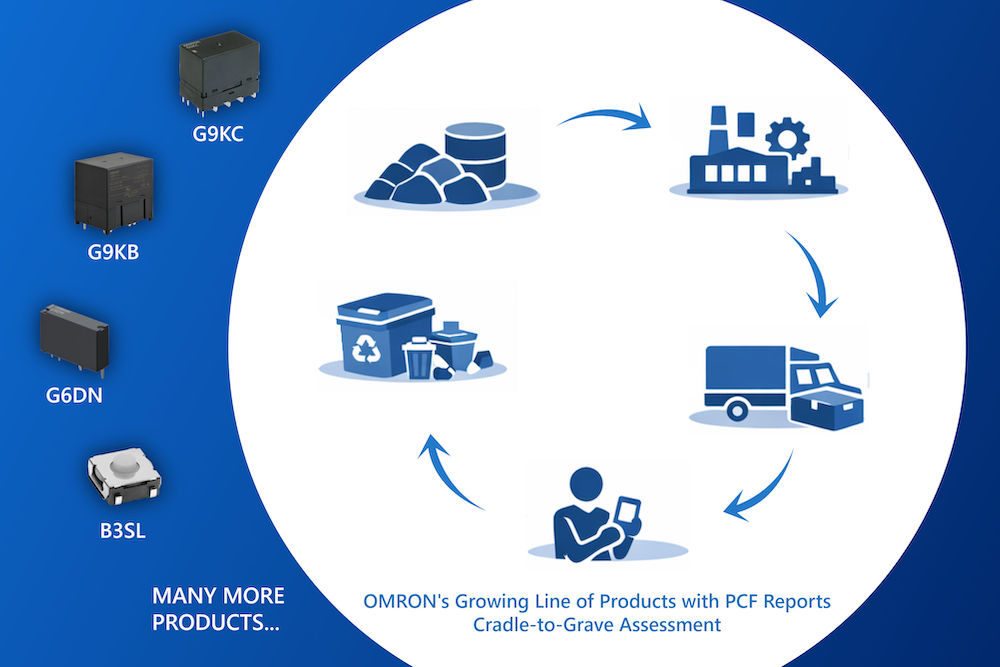 G9KC

G9KB

G6DN

B3SL

MANY MORE PRODUCTS...

OMRON's Growing Line of Products with PCF Reports
Cradle-to-Grave Assessment